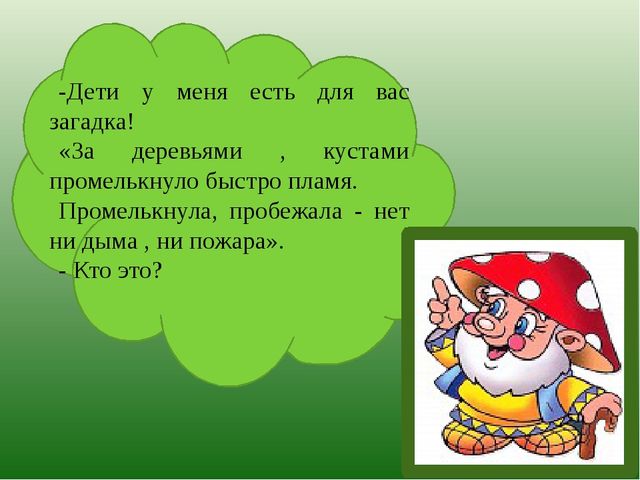 -Дети у меня есть для вас загадка!

«За деревьями , кустами промелькнуло быстро пламя.

Промелькнула, пробежала - нет ни дыма , ни пожара».

- Кто это?